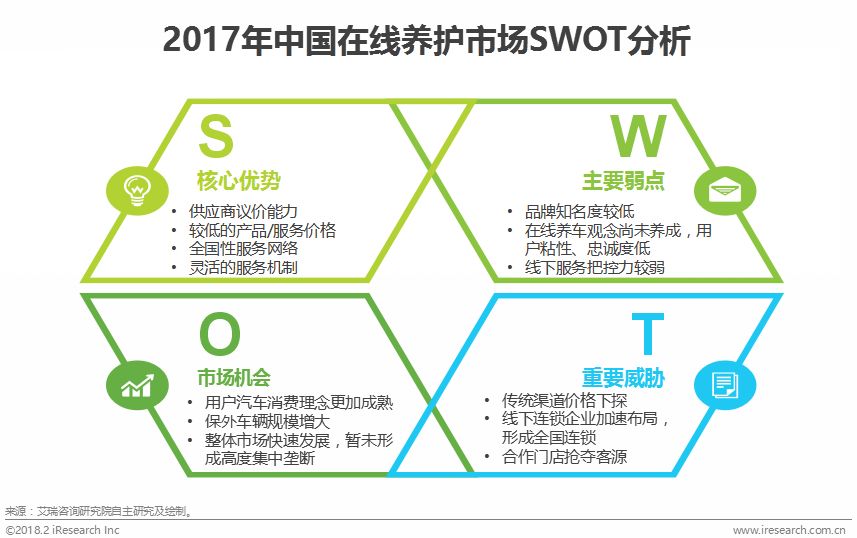 2017年中国在线养护市场SWOT分析

S
核心优势
• 供应商议价能力
• 较低的产品/服务价格
• 全国性服务网络
• 灵活的服务机制

W
主要弱点
• 品牌知名度较低
• 在线养车观念尚未养成，用户粘性、忠诚度低
• 线下服务把控力较弱

O
市场机会
• 用户汽车消费理念更加成熟
• 保外车辆规模增大
• 整体市场快速发展，暂未形成高度集中垄断

T
重要威胁
• 传统渠道价格下探
• 线下连锁企业加速布局，形成全国连锁
• 合作门店抢夺客源

来源：艾瑞咨询研究院自主研究及绘制。
©2018.2 iResearch Inc
www.iresearch.com.cn